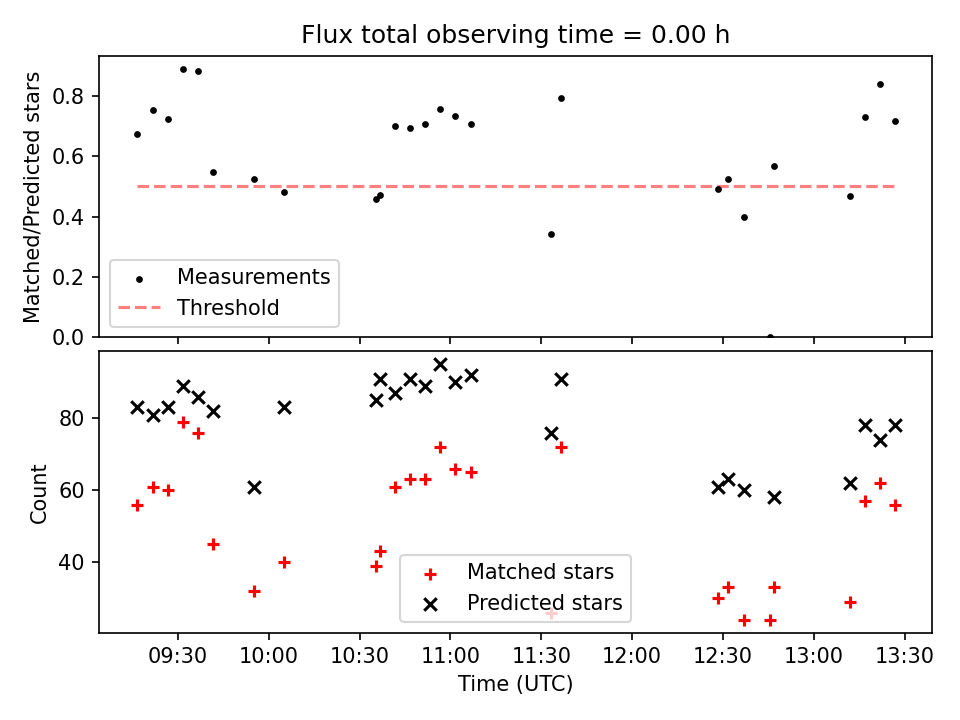 Flux total observing time = 0.00 h

Matched/Predicted stars

0.8
0.6
0.4
0.2
0.0

Measurements
Threshold

Count

80
60
40

Matched stars
Predicted stars

09:30
10:00
10:30
11:00
11:30
12:00
12:30
13:00
13:30

Time (UTC)